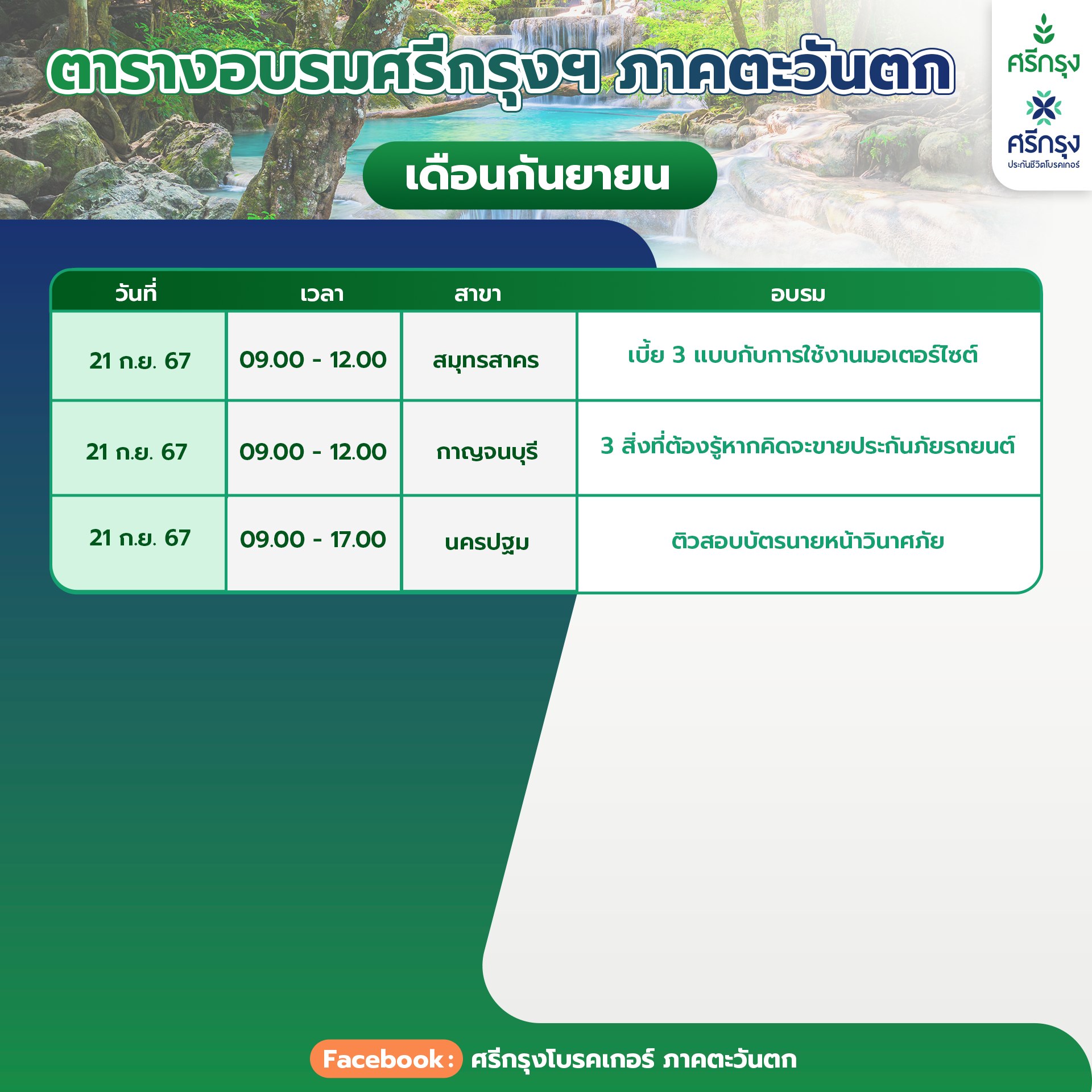 ตารางอบรมศรีกรุงฯ ภาคตะวันตก

ศรีกรุง

ศรีกรุง
ประกันชีวิตโบรคเกอร์

เดือนกันยายน

| วันที่ | เวลา | สาขา | อบรม |
|---|---|---|---|
| 21 ก.ย. 67 | 09.00 - 12.00 | สมุทรสาคร | เบี้ย 3 แบบกับการใช้งานมอเตอร์ไซต์ |
| 21 ก.ย. 67 | 09.00 - 12.00 | กาญจนบุรี | 3 สิ่งที่ต้องรู้หากคิดจะขายประกันภัยรถยนต์ |
| 21 ก.ย. 67 | 09.00 - 17.00 | นครปฐม | ติวสอบบัตรนายหน้าวินาศภัย |

Facebook : ศรีกรุงโบรคเกอร์ ภาคตะวันตก